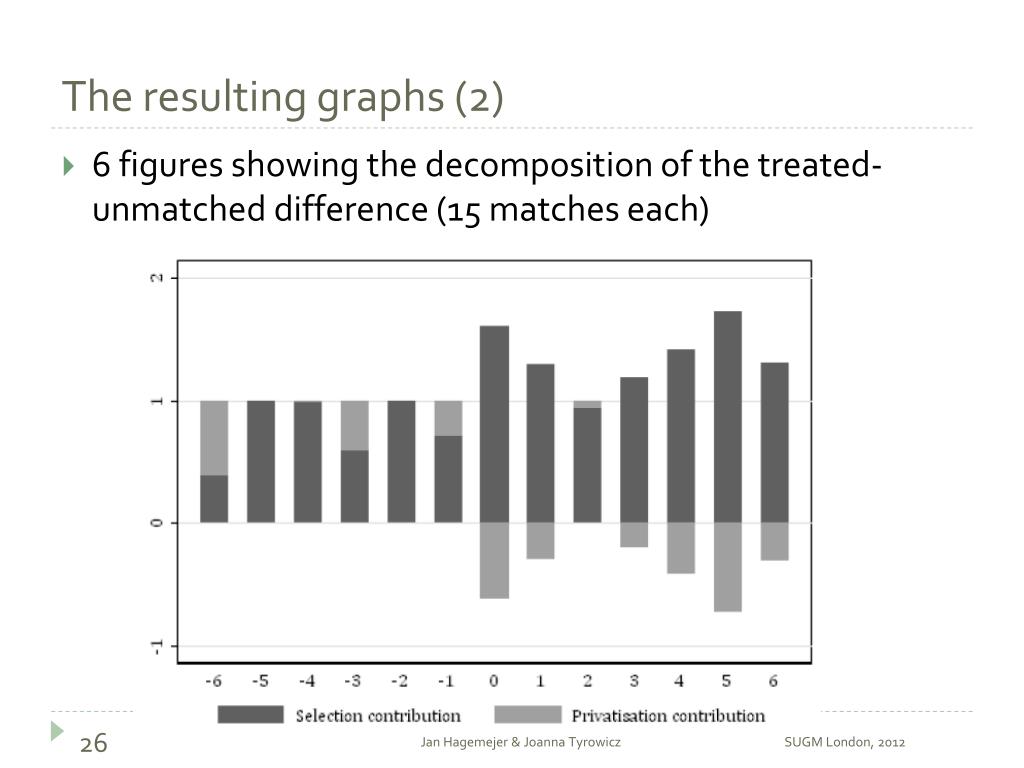 The resulting graphs (2)

6 figures showing the decomposition of the treated-unmatched difference (15 matches each)

2
1
0
-1

-6 -5 -4 -3 -2 -1 0 1 2 3 4 5 6

Selection contribution
Privatisation contribution

26
Jan Hagemejer & Joanna Tyrowicz
SUGM London, 2012